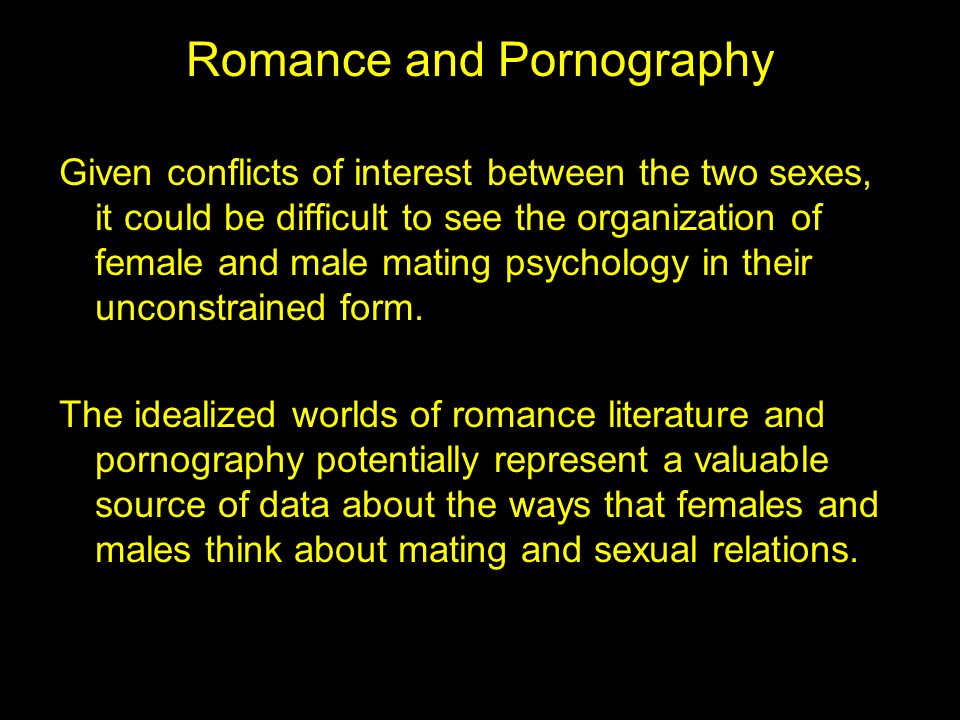 Romance and Pornography

Given conflicts of interest between the two sexes, it could be difficult to see the organization of female and male mating psychology in their unconstrained form.

The idealized worlds of romance literature and pornography potentially represent a valuable source of data about the ways that females and males think about mating and sexual relations.